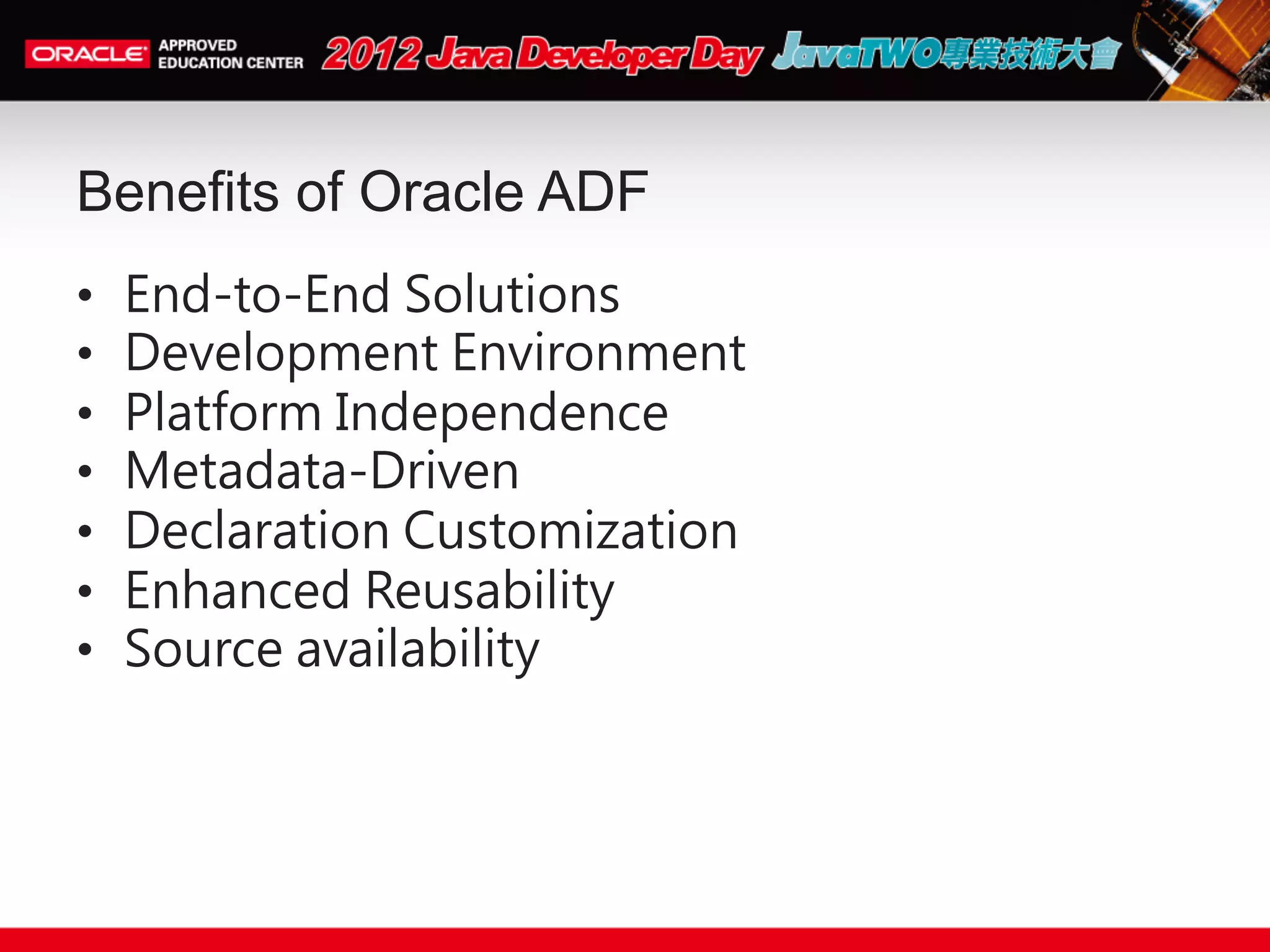 ORACLE APPROVED EDUCATION CENTER 2012 Java Developer Day JavaTWO專業技術大會

Benefits of Oracle ADF

• End-to-End Solutions
• Development Environment
• Platform Independence
• Metadata-Driven
• Declaration Customization
• Enhanced Reusability
• Source availability